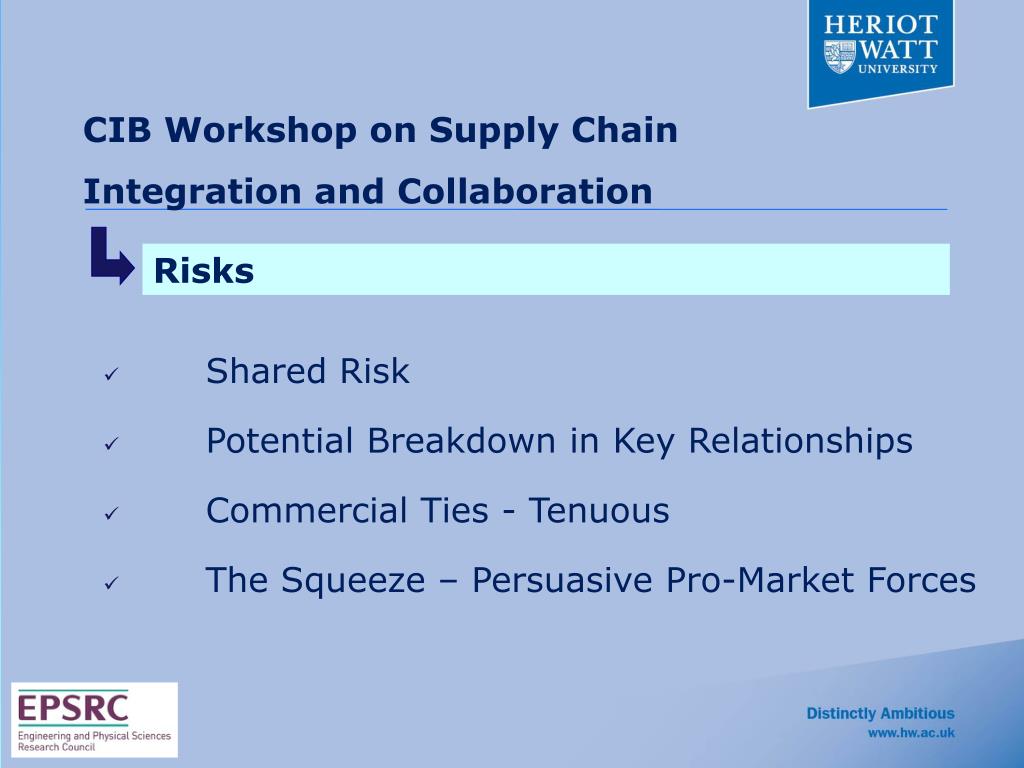 HERIOT
WATT
UNIVERSITY

CIB Workshop on Supply Chain Integration and Collaboration

Risks

✓ Shared Risk

✓ Potential Breakdown in Key Relationships

✓ Commercial Ties - Tenuous

✓ The Squeeze – Persuasive Pro-Market Forces

EPSRC
Engineering and Physical Sciences Research Council

Distinctly Ambitious
www.hw.ac.uk